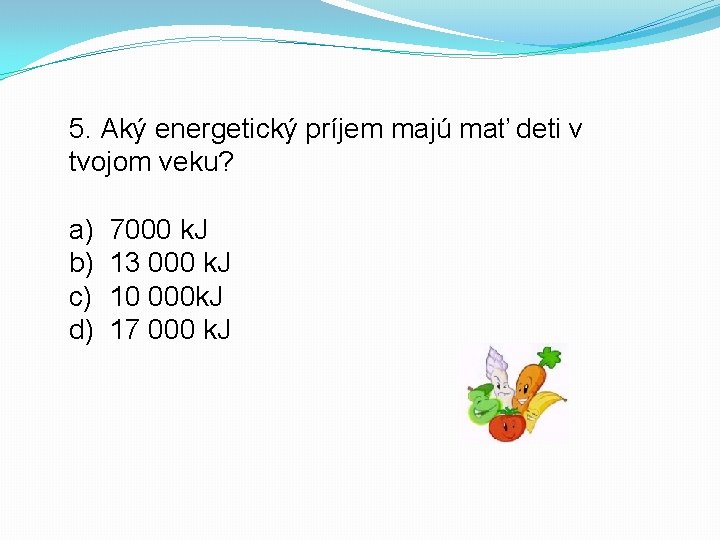 5. Aký energetický príjem majú mať deti v tvojom veku?

a) 7000 kJ
b) 13 000 kJ
c) 10 000kJ
d) 17 000 kJ